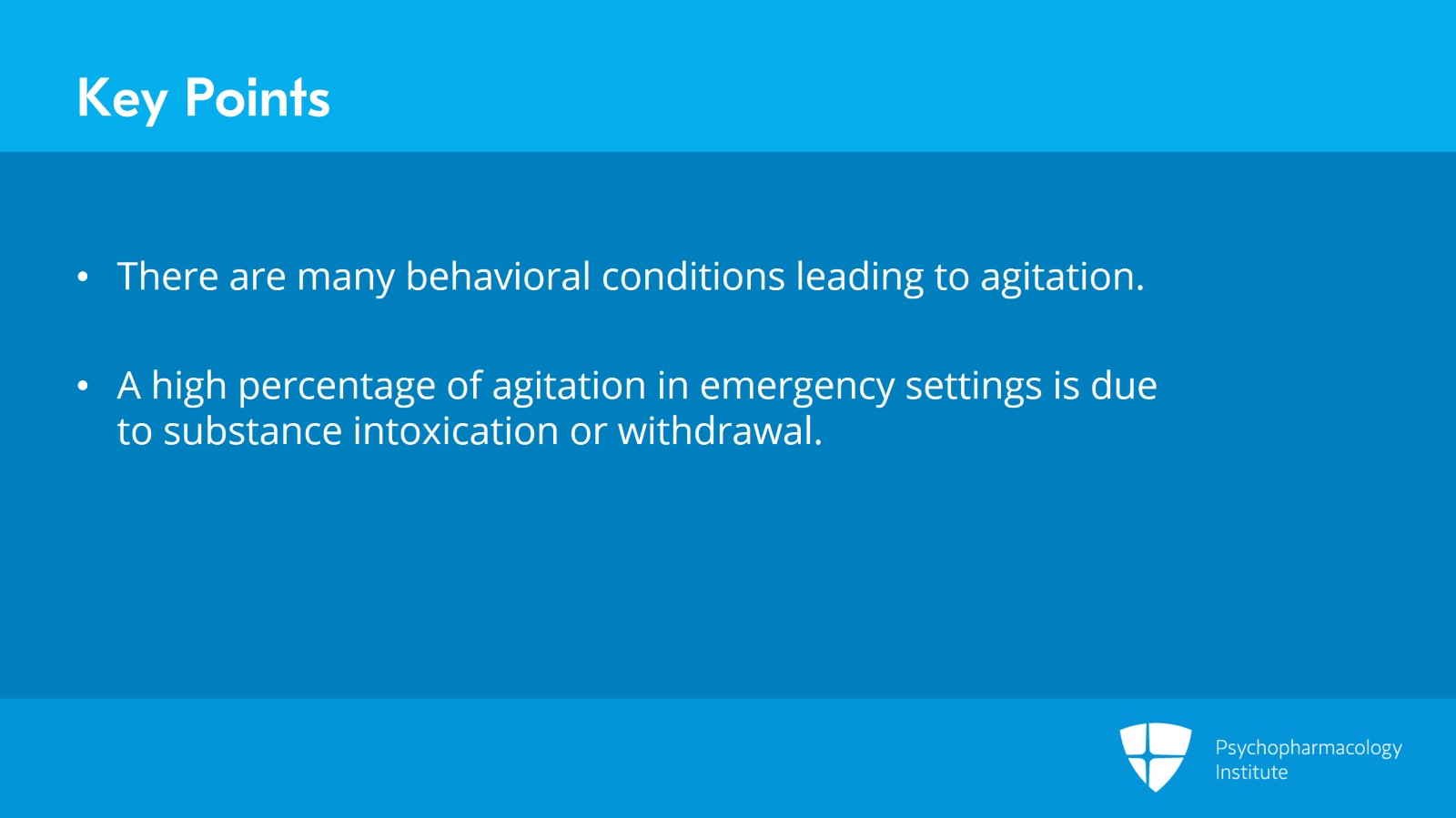 Key Points

• There are many behavioral conditions leading to agitation.

• A high percentage of agitation in emergency settings is due to substance intoxication or withdrawal.

Psychopharmacology Institute